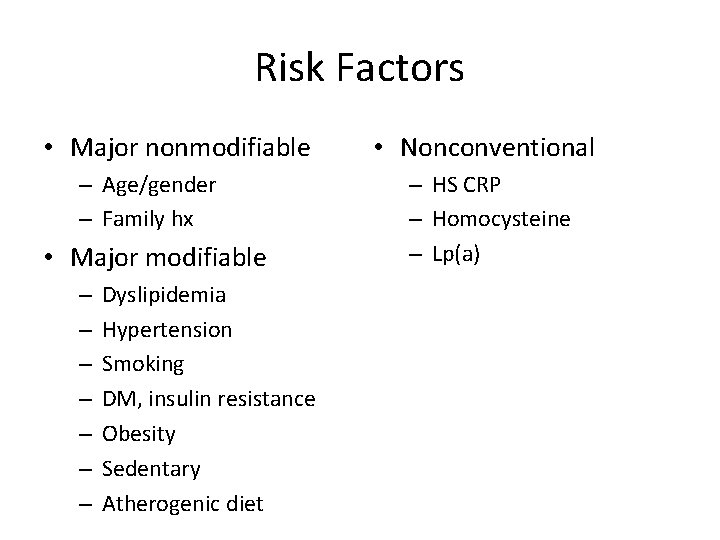 Risk Factors

• Major nonmodifiable
– Age/gender
– Family hx
• Major modifiable
– Dyslipidemia
– Hypertension
– Smoking
– DM, insulin resistance
– Obesity
– Sedentary
– Atherogenic diet

• Nonconventional
– HS CRP
– Homocysteine
– Lp(a)